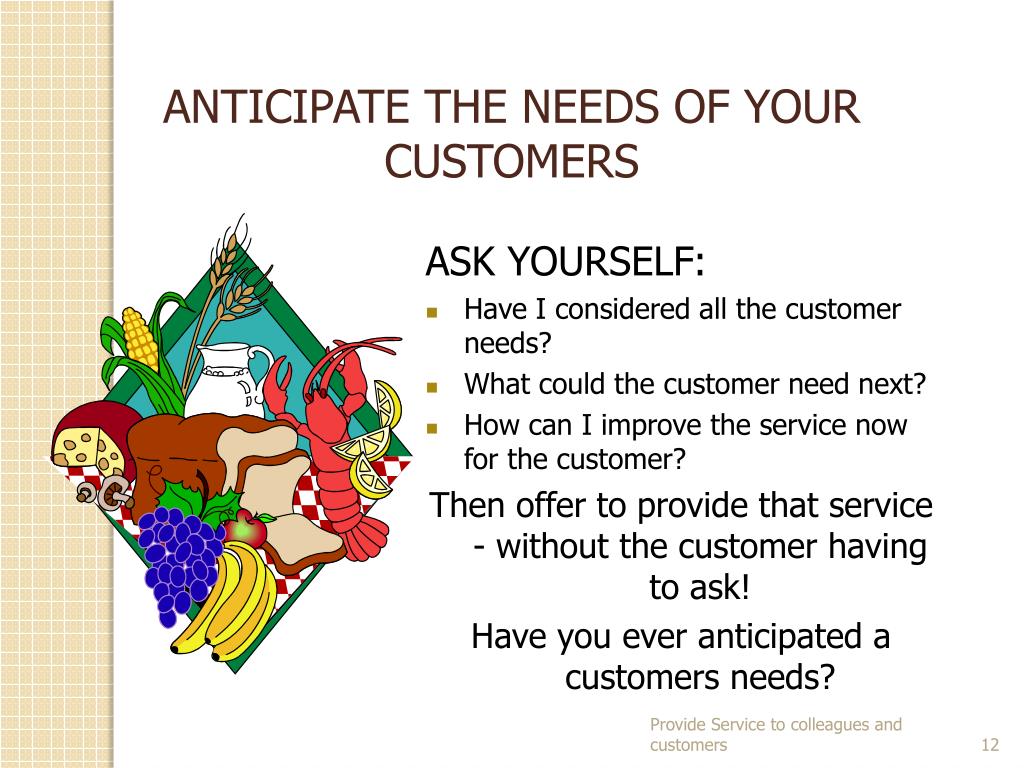 ANTICIPATE THE NEEDS OF YOUR CUSTOMERS

ASK YOURSELF:

- Have I considered all the customer needs?
- What could the customer need next?
- How can I improve the service now for the customer?

Then offer to provide that service - without the customer having to ask!

Have you ever anticipated a customers needs?

Provide Service to colleagues and customers

12